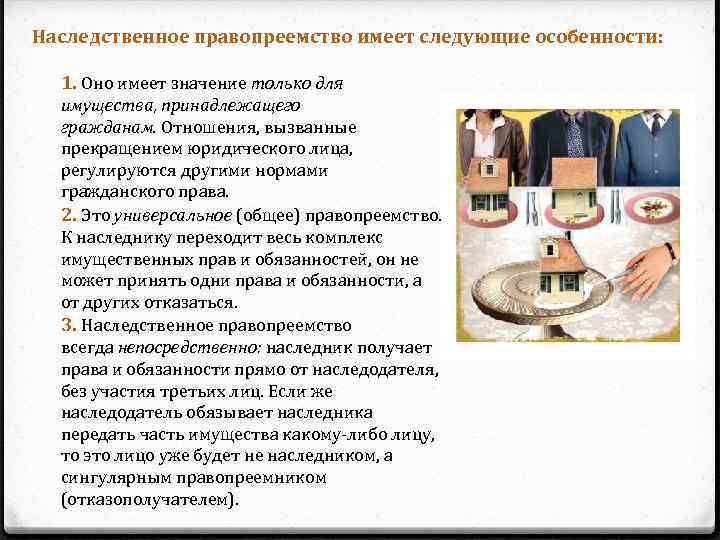 Наследственное правопреемство имеет следующие особенности:

1. Оно имеет значение только для имущества, принадлежащего гражданам. Отношения, вызванные прекращением юридического лица, регулируются другими нормами гражданского права.

2. Это универсальное (общее) правопреемство. К наследнику переходит весь комплекс имущественных прав и обязанностей, он не может принять одни права и обязанности, а от других отказаться.

3. Наследственное правопреемство всегда непосредственно: наследник получает права и обязанности прямо от наследодателя, без участия третьих лиц. Если же наследодатель обязывает наследника передать часть имущества какому-либо лицу, то это лицо уже будет не наследником, а сингулярным правопреемником (отказополучателем).